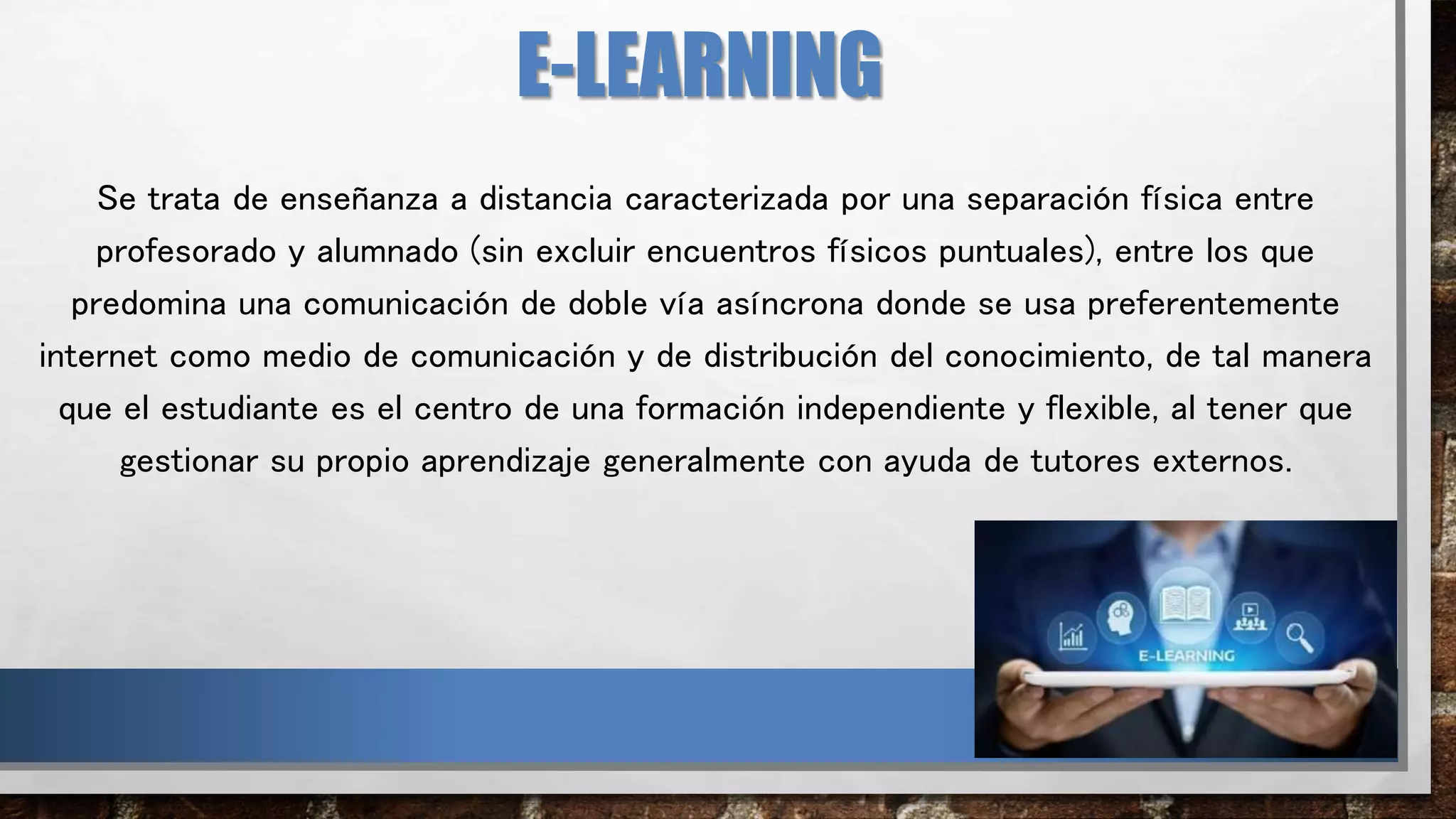 E-LEARNING

Se trata de enseñanza a distancia caracterizada por una separación física entre profesorado y alumnado (sin excluir encuentros físicos puntuales), entre los que predomina una comunicación de doble vía asíncrona donde se usa preferentemente internet como medio de comunicación y de distribución del conocimiento, de tal manera que el estudiante es el centro de una formación independiente y flexible, al tener que gestionar su propio aprendizaje generalmente con ayuda de tutores externos.

E-LEARNING